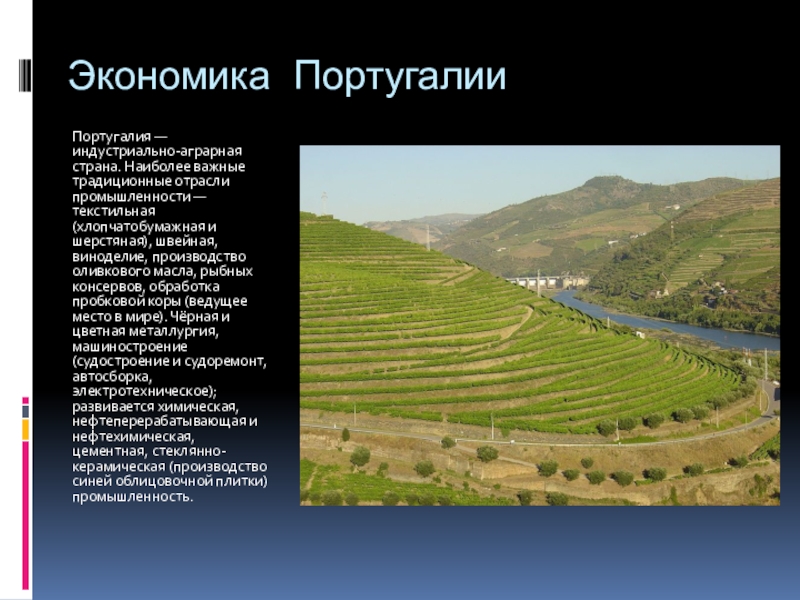 Экономика Португалии

Португалия — индустриально-аграрная страна. Наиболее важные традиционные отрасли промышленности — текстильная (хлопчатобумажная и шерстяная), швейная, виноделие, производство оливкового масла, рыбных консервов, обработка пробковой коры (ведущее место в мире). Чёрная и цветная металлургия, машиностроение (судостроение и судоремонт, автосборка, электротехническое); развивается химическая, нефтеперерабатывающая и нефтехимическая, цементная, стеклянно-керамическая (производство синей облицовочной плитки) промышленность.